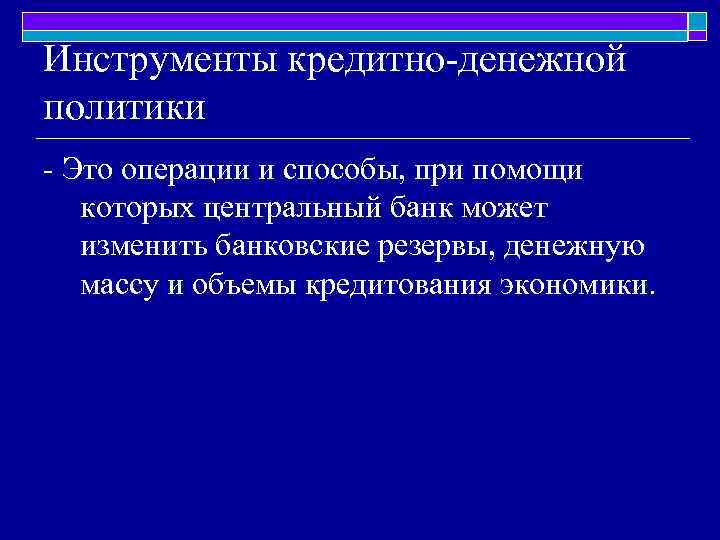 Инструменты кредитно-денежной политики

- Это операции и способы, при помощи которых центральный банк может изменить банковские резервы, денежную массу и объемы кредитования экономики.